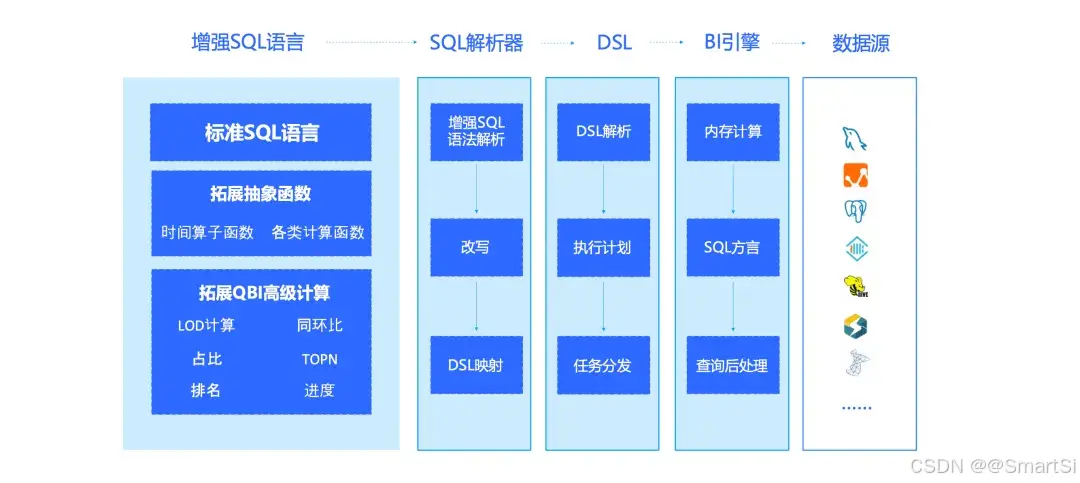 增强SQL语言 SQL解析器 DSL BI引擎 数据源

标准SQL语言

拓展抽象函数

时间算子函数 各类计算函数

拓展QBI高级计算

LOD计算 同环比

占比 TOPN

排名 进度

增强SQL语法解析

改写

DSL映射

DSL解析

执行计划

任务分发

内存计算

SQL方言

查询后处理

......

CSDN @@SmartSi